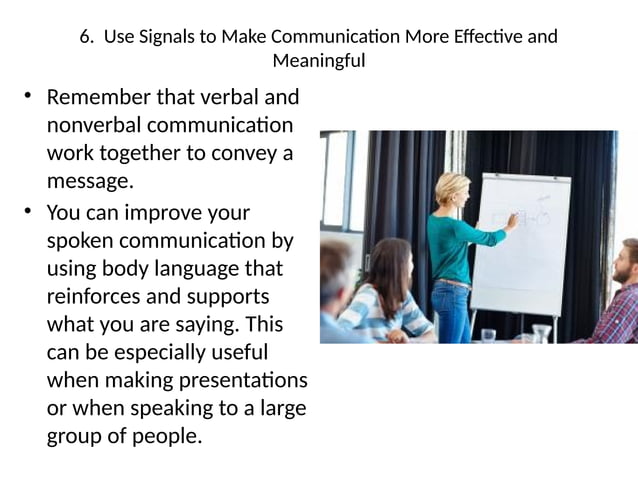 6. Use Signals to Make Communication More Effective and Meaningful

• Remember that verbal and nonverbal communication work together to convey a message.
• You can improve your spoken communication by using body language that reinforces and supports what you are saying. This can be especially useful when making presentations or when speaking to a large group of people.